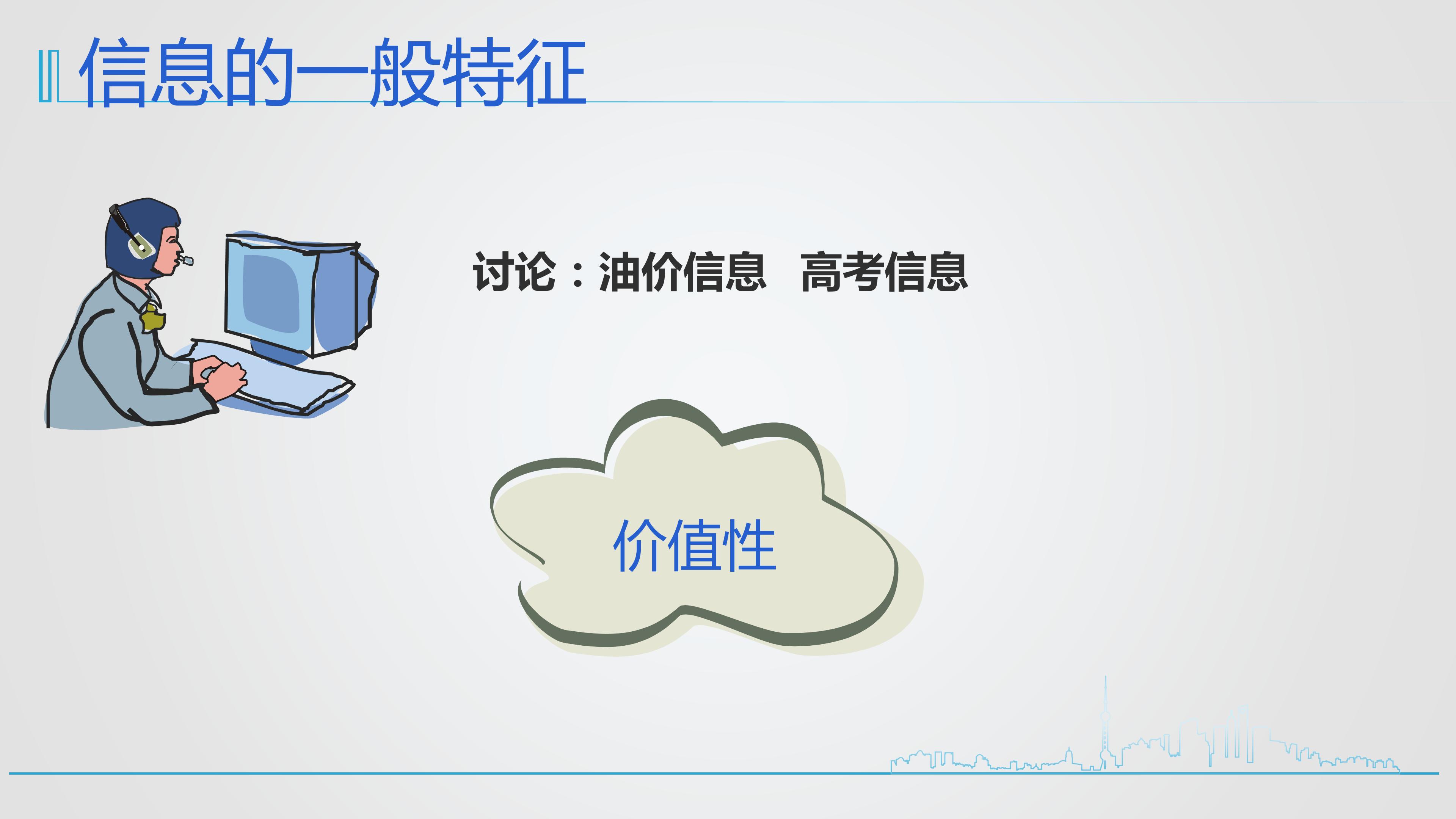 信息的一般特征

讨论：油价信息 高考信息

价值性